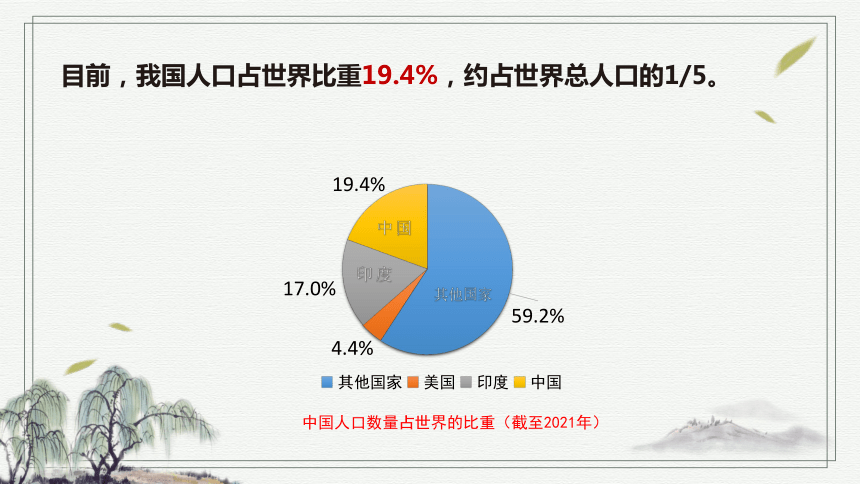 目前，我国人口占世界比重19.4%，约占世界总人口的1/5。

19.4%
中国
印度
17.0%
其他国家
59.2%
4.4%

其他国家 美国 印度 中国

中国人口数量占世界的比重（截至2021年）